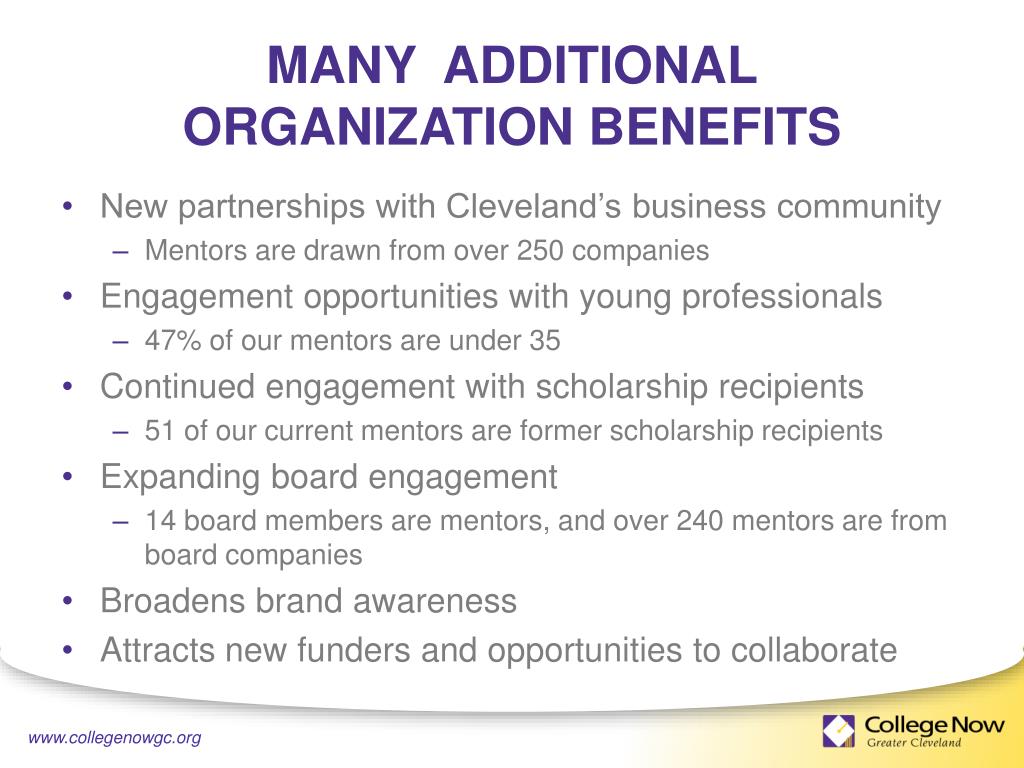 MANY ADDITIONAL ORGANIZATION BENEFITS

• New partnerships with Cleveland's business community
– Mentors are drawn from over 250 companies
• Engagement opportunities with young professionals
– 47% of our mentors are under 35
• Continued engagement with scholarship recipients
– 51 of our current mentors are former scholarship recipients
• Expanding board engagement
– 14 board members are mentors, and over 240 mentors are from board companies
• Broadens brand awareness
• Attracts new funders and opportunities to collaborate

www.collegenowgc.org

College Now
Greater Cleveland